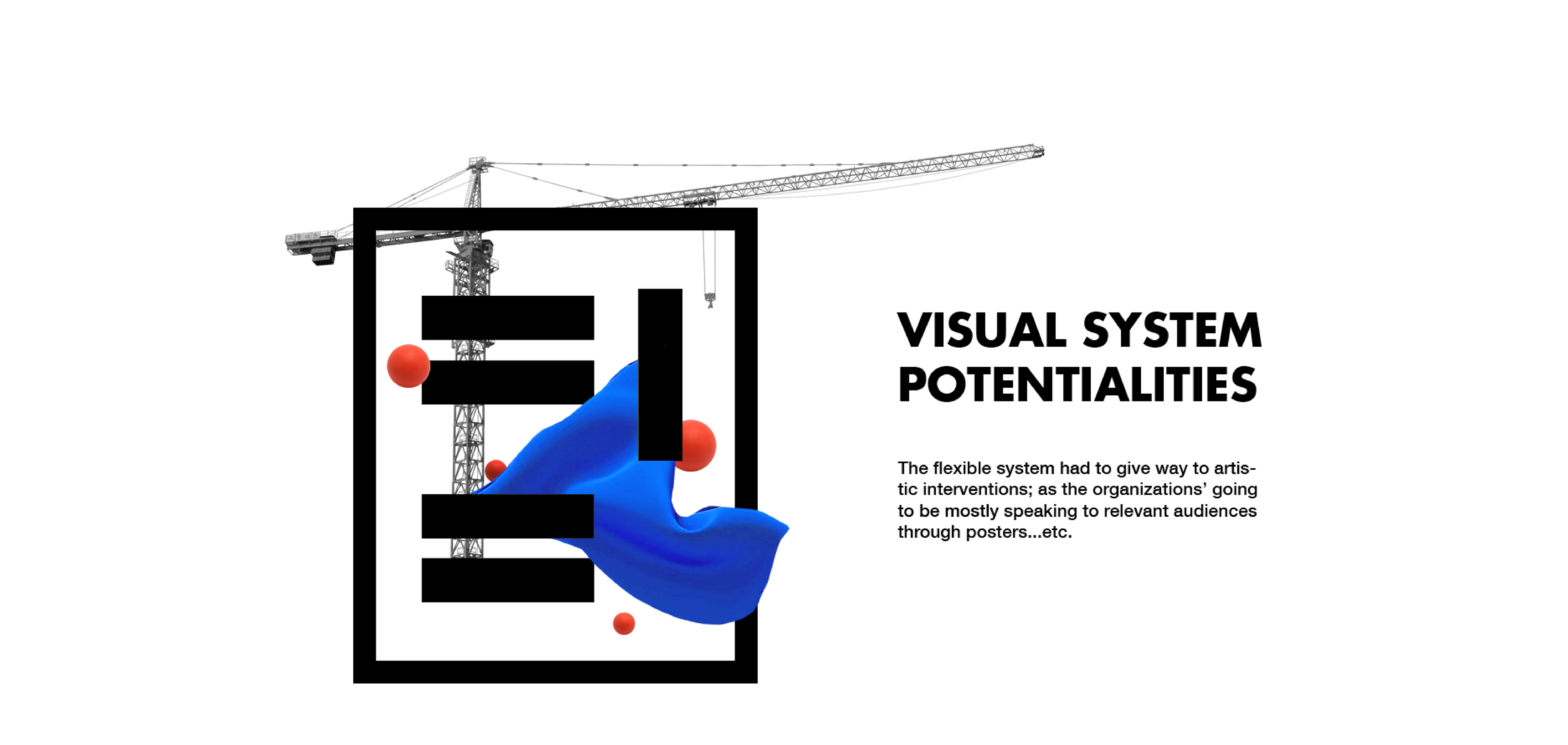 VISUAL SYSTEM POTENTIALITIES

The flexible system had to give way to artistic interventions; as the organizations' going to be mostly speaking to relevant audiences through posters...etc.